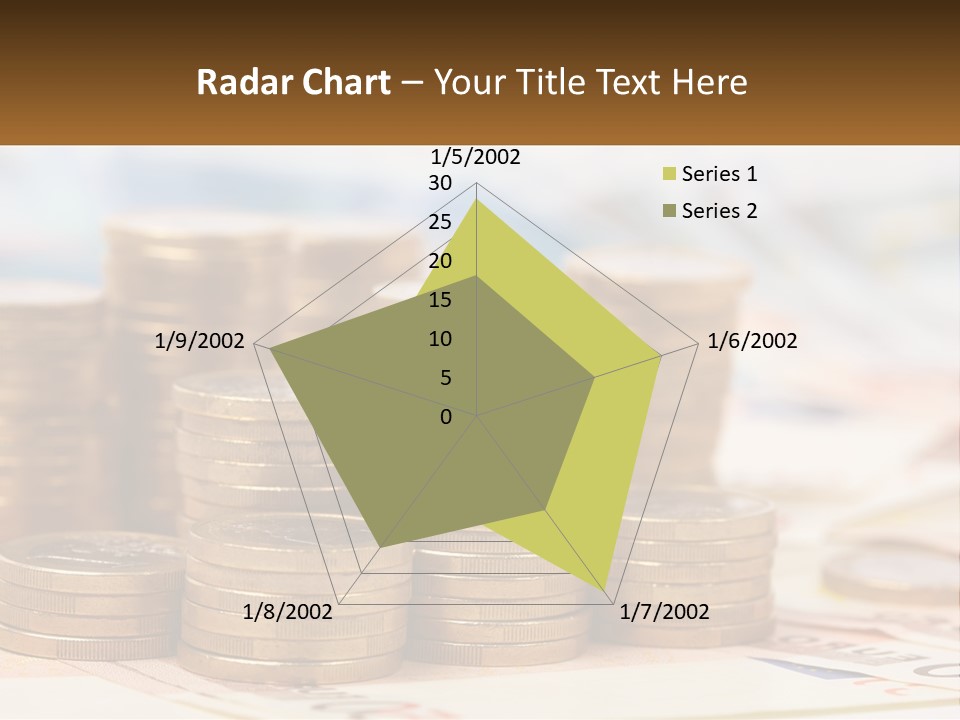 Radar Chart – Your Title Text Here

1/5/2002
30
25
20
15
10
5
0
1/6/2002
1/7/2002
1/8/2002
1/9/2002

Series 1
Series 2